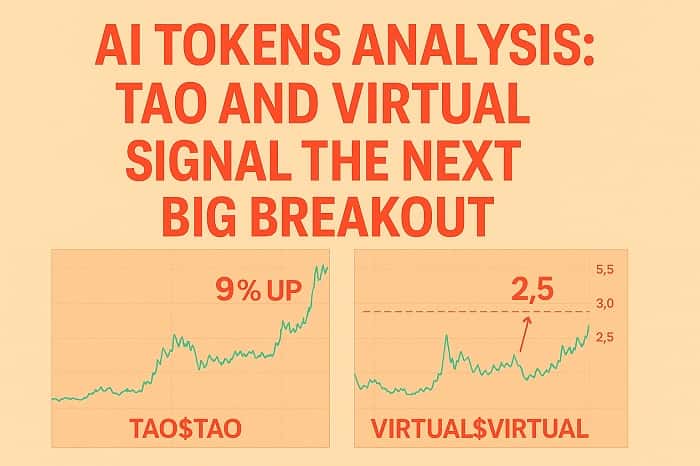 AI TOKENS ANALYSIS: TAO AND VIRTUAL SIGNAL THE NEXT BIG BREAKOUT

9% UP

TAO$TAO

2,5

5,5

3,0

2,5

VIRTUAL$VIRTUAL